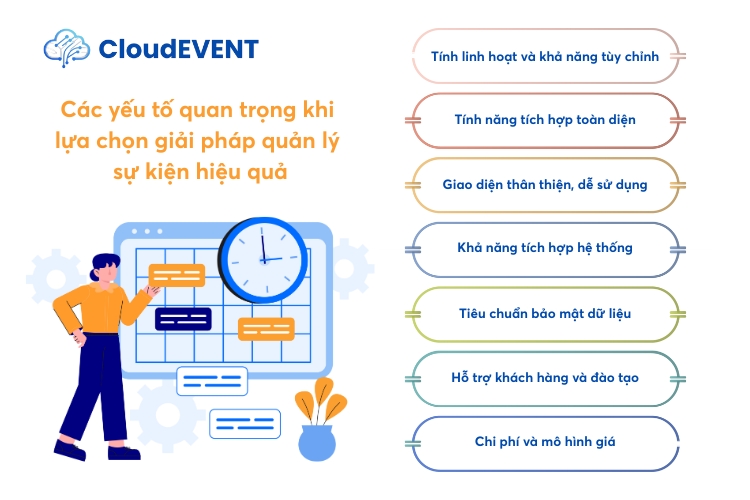 CloudEVENT

Các yếu tố quan trọng khi lựa chọn giải pháp quản lý sự kiện hiệu quả

Tính linh hoạt và khả năng tùy chỉnh

Tính năng tích hợp toàn diện

Giao diện thân thiện, dễ sử dụng

Khả năng tích hợp hệ thống

Tiêu chuẩn bảo mật dữ liệu

Hỗ trợ khách hàng và đào tạo

Chi phí và mô hình giá